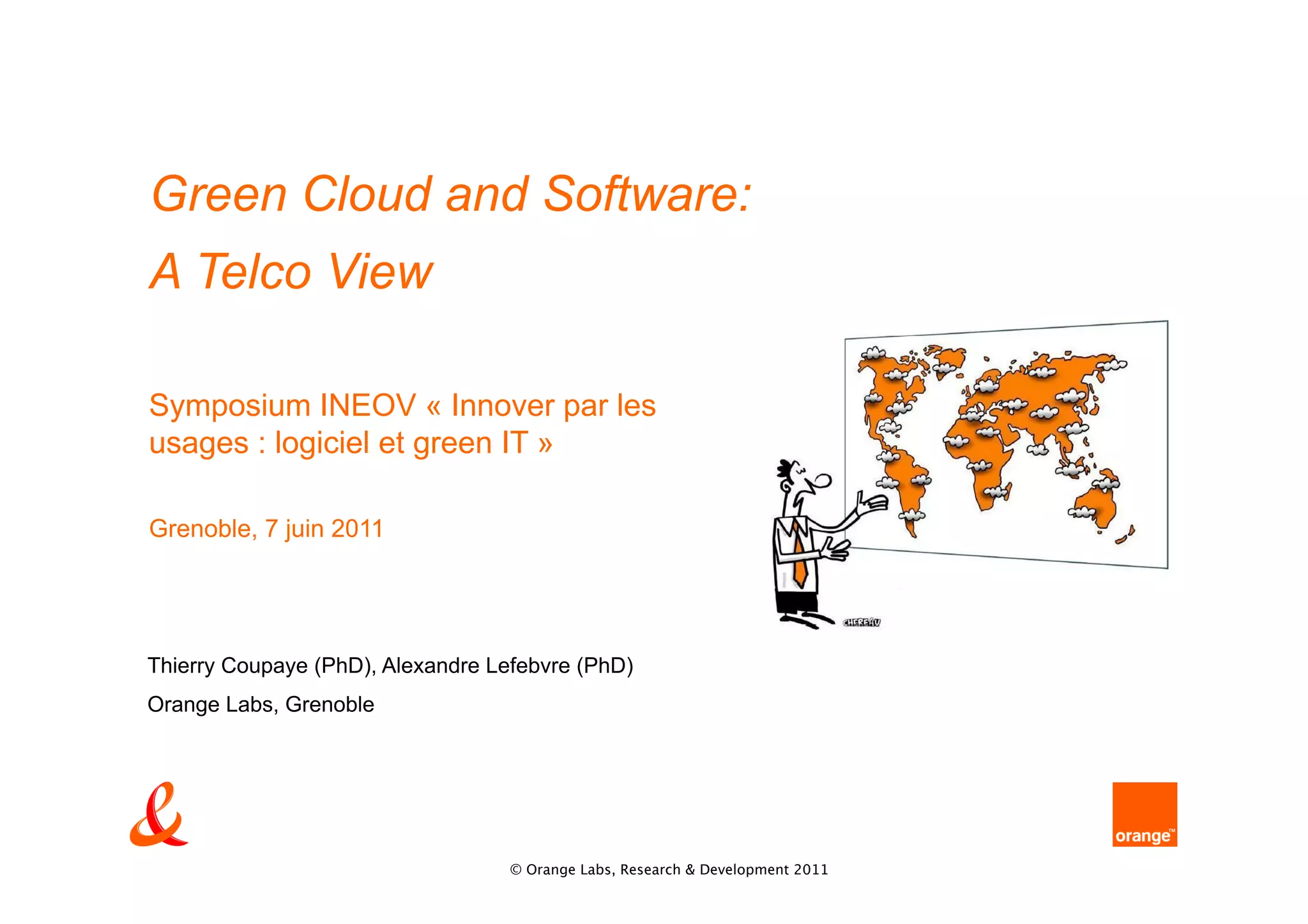 Green Cloud and Software:
A Telco View

Symposium INEOV « Innover par les usages : logiciel et green IT »

Grenoble, 7 juin 2011

CHEREAU

Thierry Coupaye (PhD), Alexandre Lefebvre (PhD)

Orange Labs, Grenoble

orange™

© Orange Labs, Research & Development 2011